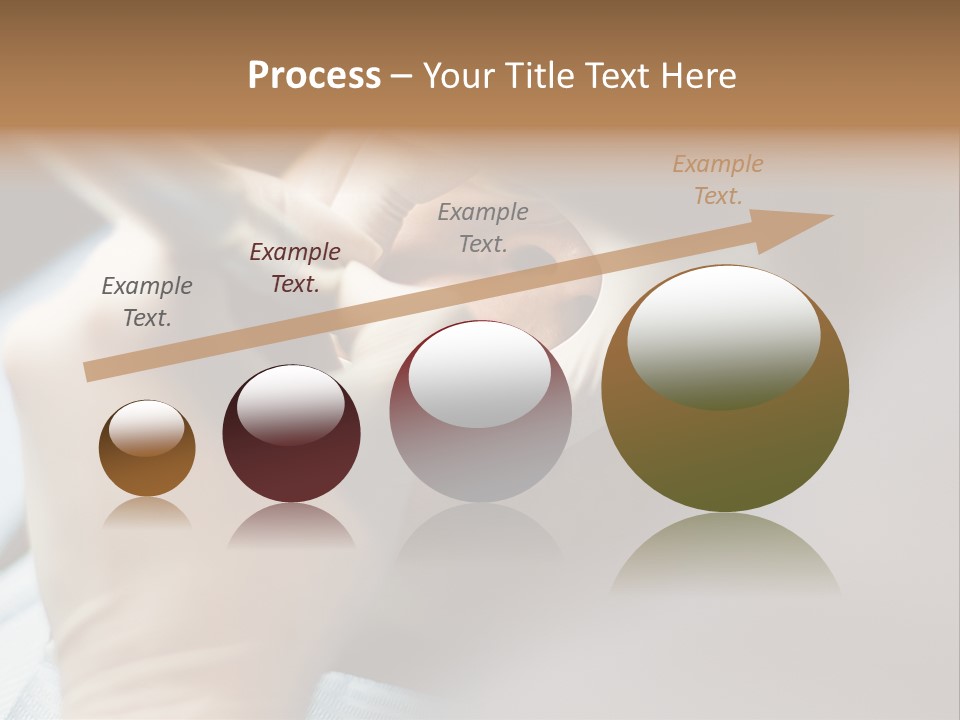 Process – Your Title Text Here

Example Text.

Example Text.

Example Text.

Example Text.